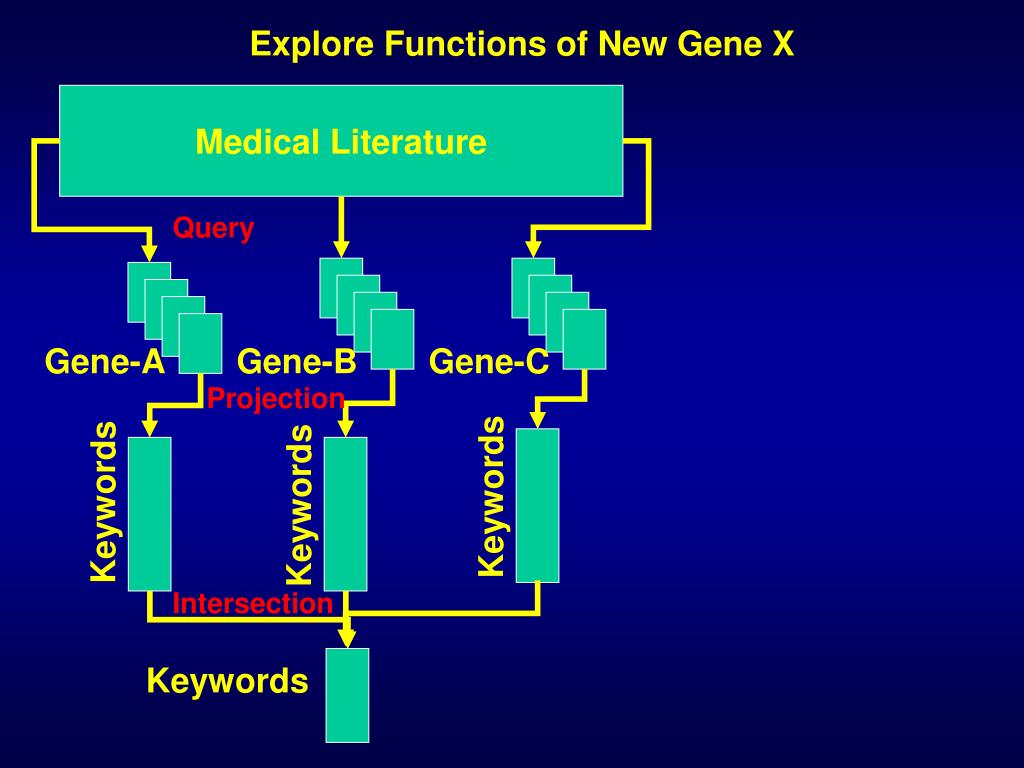 Explore Functions of New Gene X

Medical Literature

Query

Gene-A

Gene-B

Gene-C

Projection

Keywords

Keywords

Keywords

Intersection

Keywords